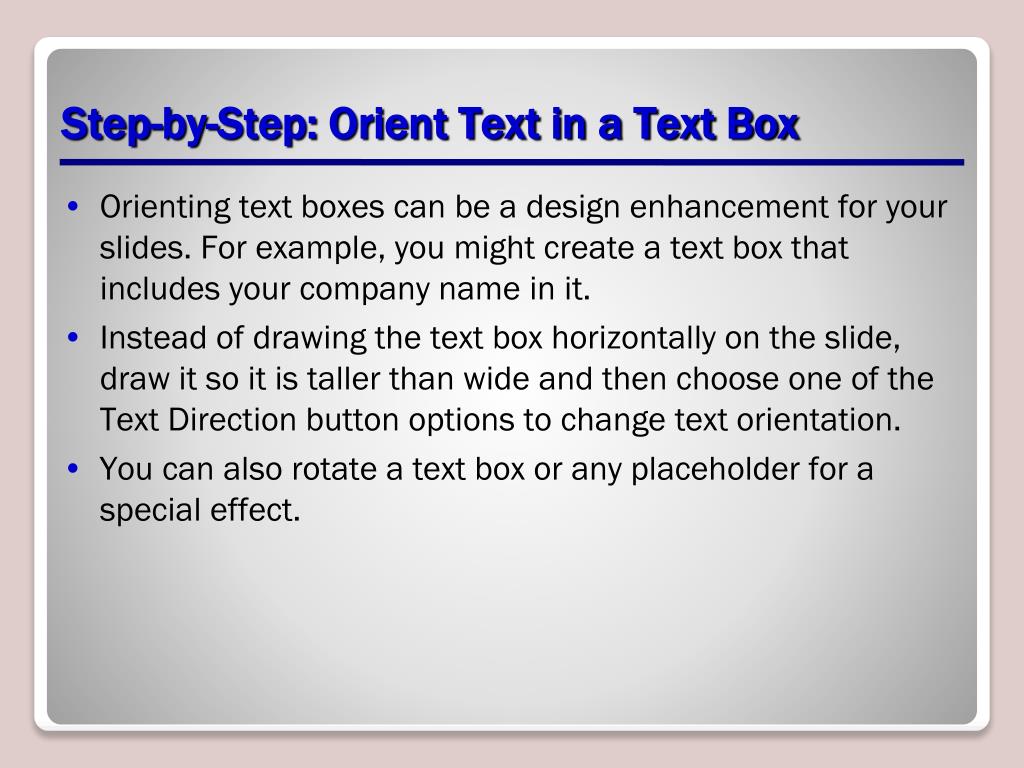 Step-by-Step: Orient Text in a Text Box

• Orienting text boxes can be a design enhancement for your slides. For example, you might create a text box that includes your company name in it.

• Instead of drawing the text box horizontally on the slide, draw it so it is taller than wide and then choose one of the Text Direction button options to change text orientation.

• You can also rotate a text box or any placeholder for a special effect.